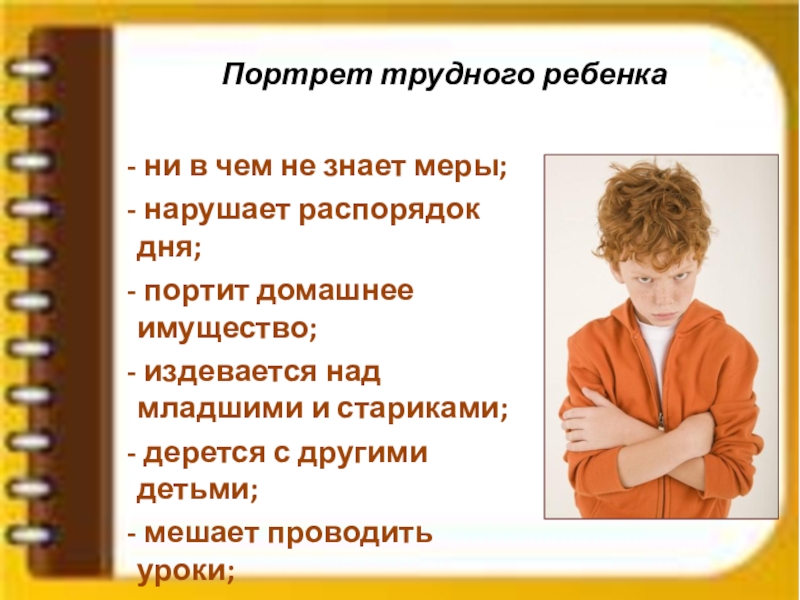 Портрет трудного ребенка

- ни в чем не знает меры;

- нарушает распорядок дня;

- портит домашнее имущество;

- издевается над младшими и стариками;

- дерется с другими детьми;

- мешает проводить уроки;